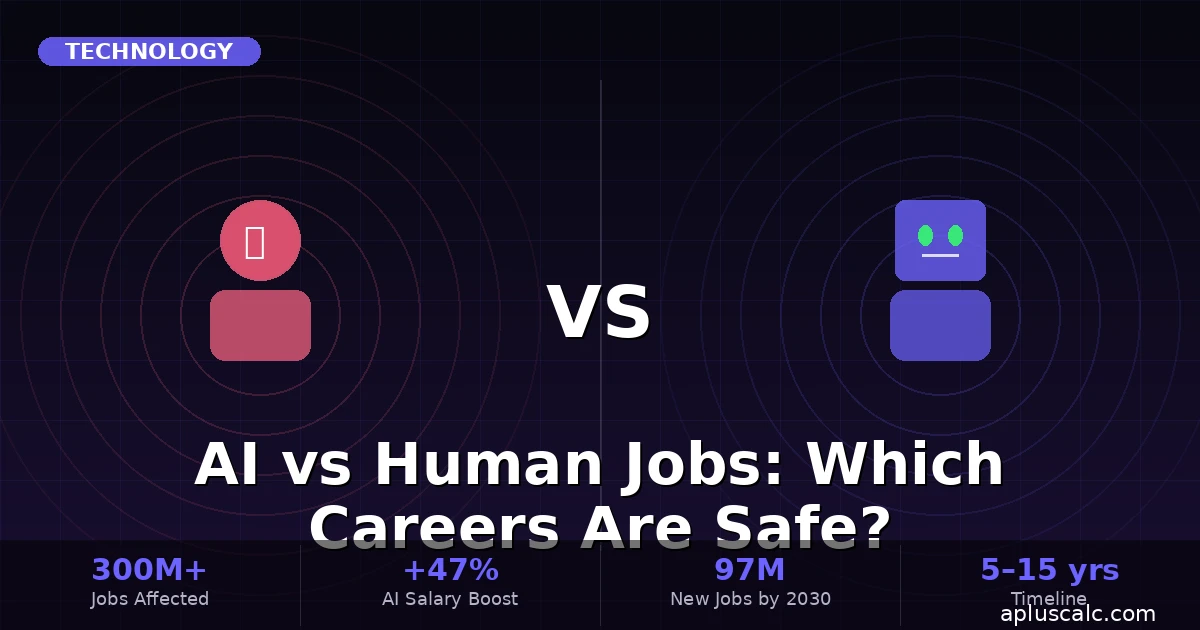 TECHNOLOGY

VS

AI vs Human Jobs: Which Careers Are Safe?

300M+
Jobs Affected

+47%
AI Salary Boost

97M
New Jobs by 2030

5–15 yrs
Timeline

apluscalc.com